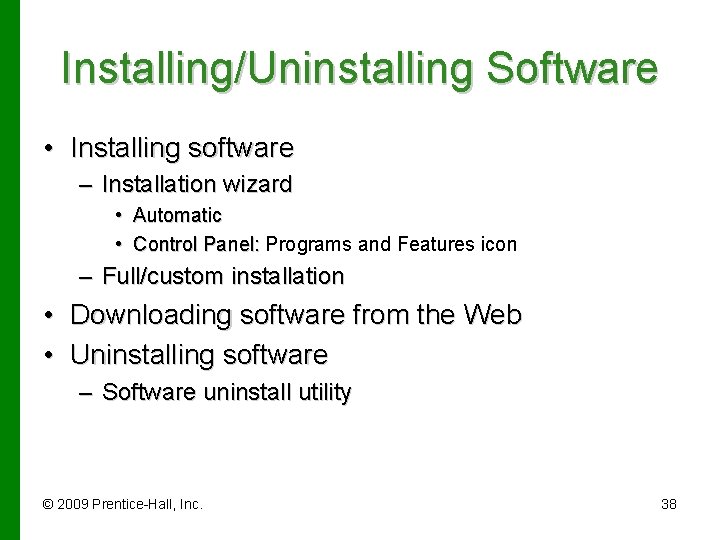 Installing/Uninstalling Software

• Installing software
– Installation wizard
• Automatic
• Control Panel: Programs and Features icon
– Full/custom installation
• Downloading software from the Web
• Uninstalling software
– Software uninstall utility

© 2009 Prentice-Hall, Inc.

38